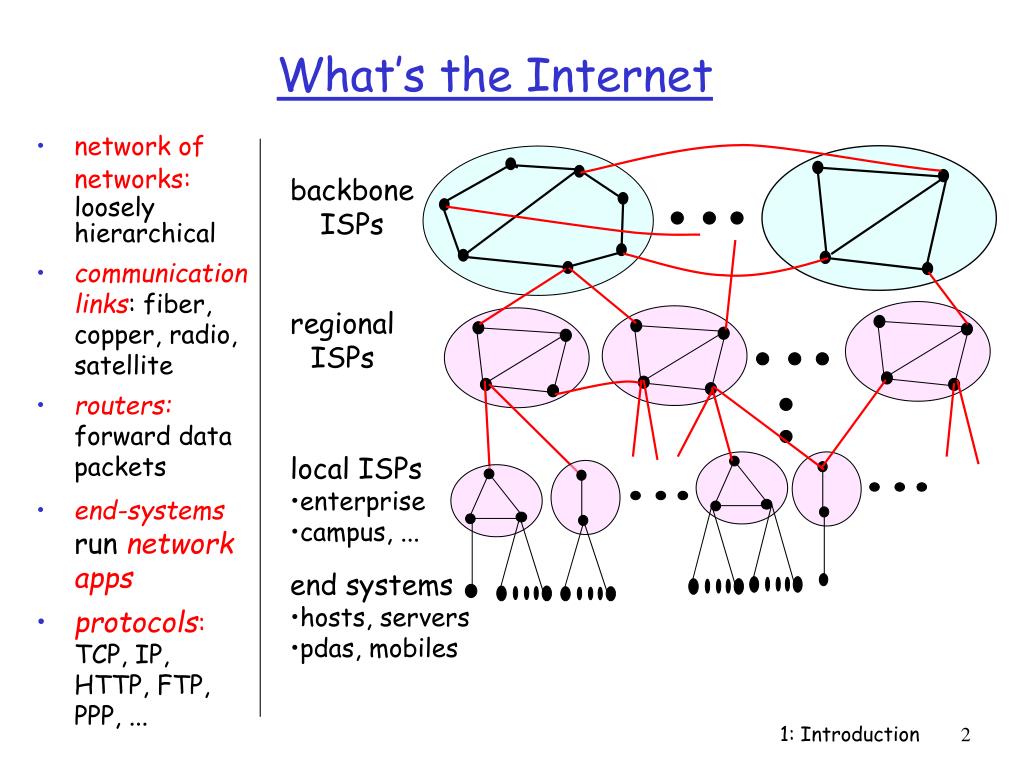 What's the Internet

• network of networks: loosely hierarchical
• communication links: fiber, copper, radio, satellite
• routers: forward data packets
• end-systems run network apps
• protocols: TCP, IP, HTTP, FTP, PPP, ...

backbone ISPs

regional ISPs

local ISPs
•enterprise
•campus, ...

end systems
•hosts, servers
•pdas, mobiles

1: Introduction 2